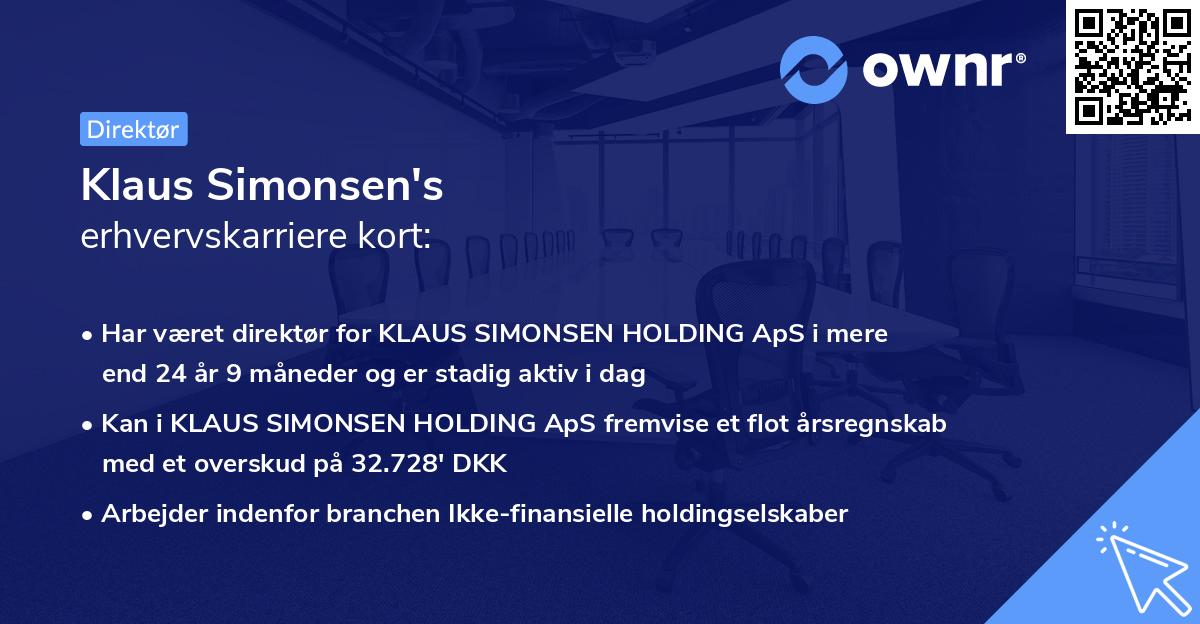 ownr®

Direktør

Klaus Simonsen's
erhvervskarriere kort:

• Har været direktør for KLAUS SIMONSEN HOLDING ApS i mere end 24 år 9 måneder og er stadig aktiv i dag

• Kan i KLAUS SIMONSEN HOLDING ApS fremvise et flot årsregnskab med et overskud på 32.728' DKK

• Arbejder indenfor branchen Ikke-finansielle holdingselskaber